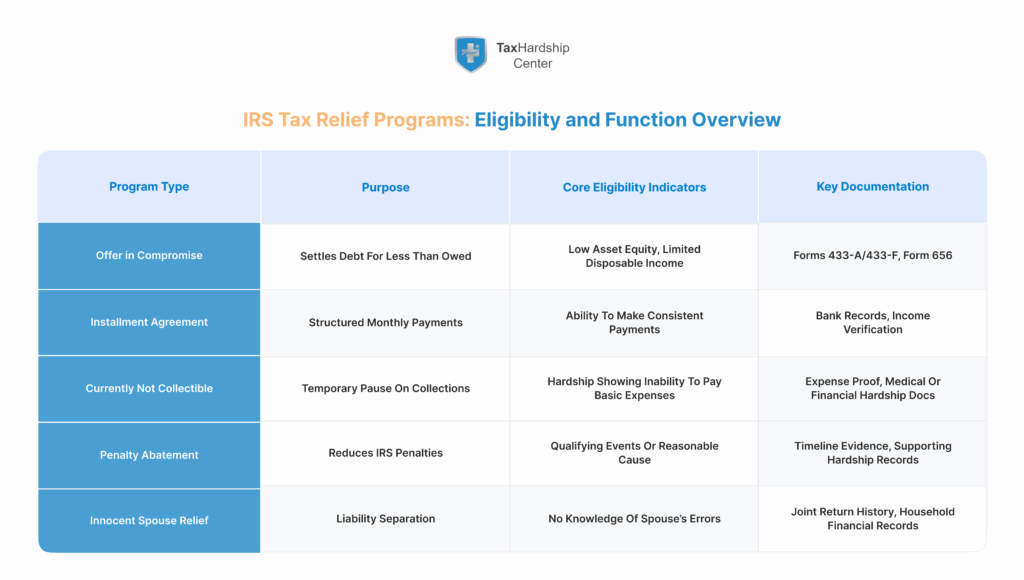 TaxHardship Center

IRS Tax Relief Programs: Eligibility and Function Overview

| Program Type | Purpose | Core Eligibility Indicators | Key Documentation |
|---|---|---|---|
| Offer in Compromise | Settles Debt For Less Than Owed | Low Asset Equity, Limited Disposable Income | Forms 433-A/433-F, Form 656 |
| Installment Agreement | Structured Monthly Payments | Ability To Make Consistent Payments | Bank Records, Income Verification |
| Currently Not Collectible | Temporary Pause On Collections | Hardship Showing Inability To Pay Basic Expenses | Expense Proof, Medical Or Financial Hardship Docs |
| Penalty Abatement | Reduces IRS Penalties | Qualifying Events Or Reasonable Cause | Timeline Evidence, Supporting Hardship Records |
| Innocent Spouse Relief | Liability Separation | No Knowledge Of Spouse's Errors | Joint Return History, Household Financial Records |